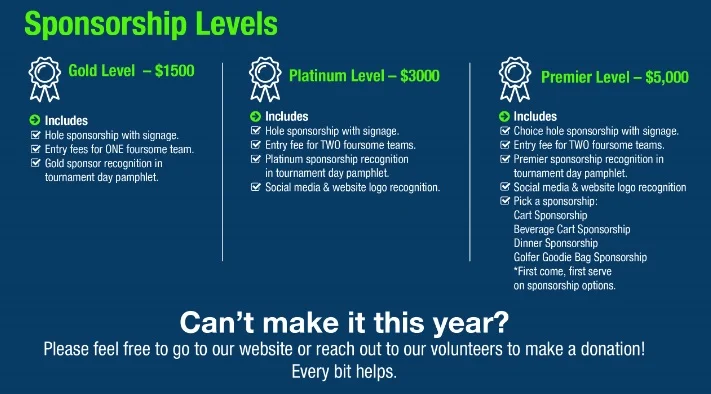 Sponsorship Levels

Gold Level – $1500

Includes
Hole sponsorship with signage.
Entry fees for ONE foursome team.
Gold sponsor recognition in tournament day pamphlet.

Platinum Level – $3000

Includes
Hole sponsorship with signage.
Entry fee for TWO foursome teams.
Platinum sponsorship recognition in tournament day pamphlet.
Social media & website logo recognition.

Premier Level – $5,000

Includes
Choice hole sponsorship with signage.
Entry fee for TWO foursome teams.
Premier sponsorship recognition in tournament day pamphlet.
Social media & website logo recognition
Pick a sponsorship:
Cart Sponsorship
Beverage Cart Sponsorship
Dinner Sponsorship
Golfer Goodie Bag Sponsorship
*First come, first serve on sponsorship options.

Can't make it this year?
Please feel free to go to our website or reach out to our volunteers to make a donation! Every bit helps.